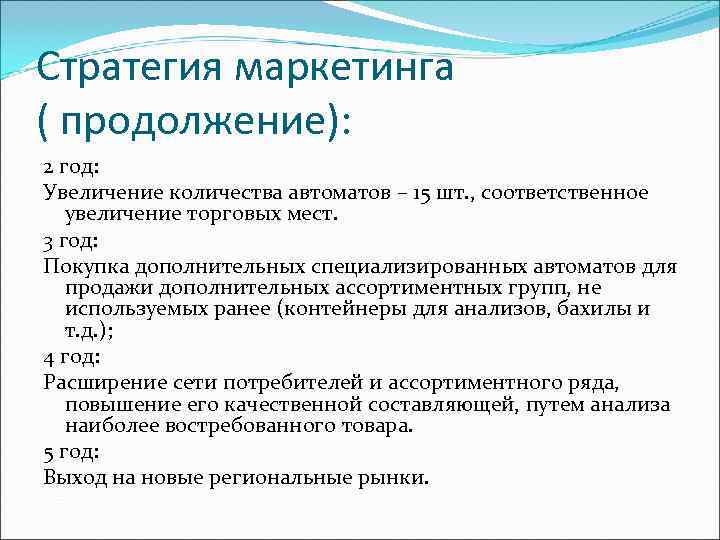 Стратегия маркетинга ( продолжение):

2 год:

Увеличение количества автоматов – 15 шт., соответственное увеличение торговых мест.

3 год:

Покупка дополнительных специализированных автоматов для продажи дополнительных ассортиментных групп, не используемых ранее (контейнеры для анализов, бахилы и т.д.);

4 год:

Расширение сети потребителей и ассортиментного ряда, повышение его качественной составляющей, путем анализа наиболее востребованного товара.

5 год:

Выход на новые региональные рынки.